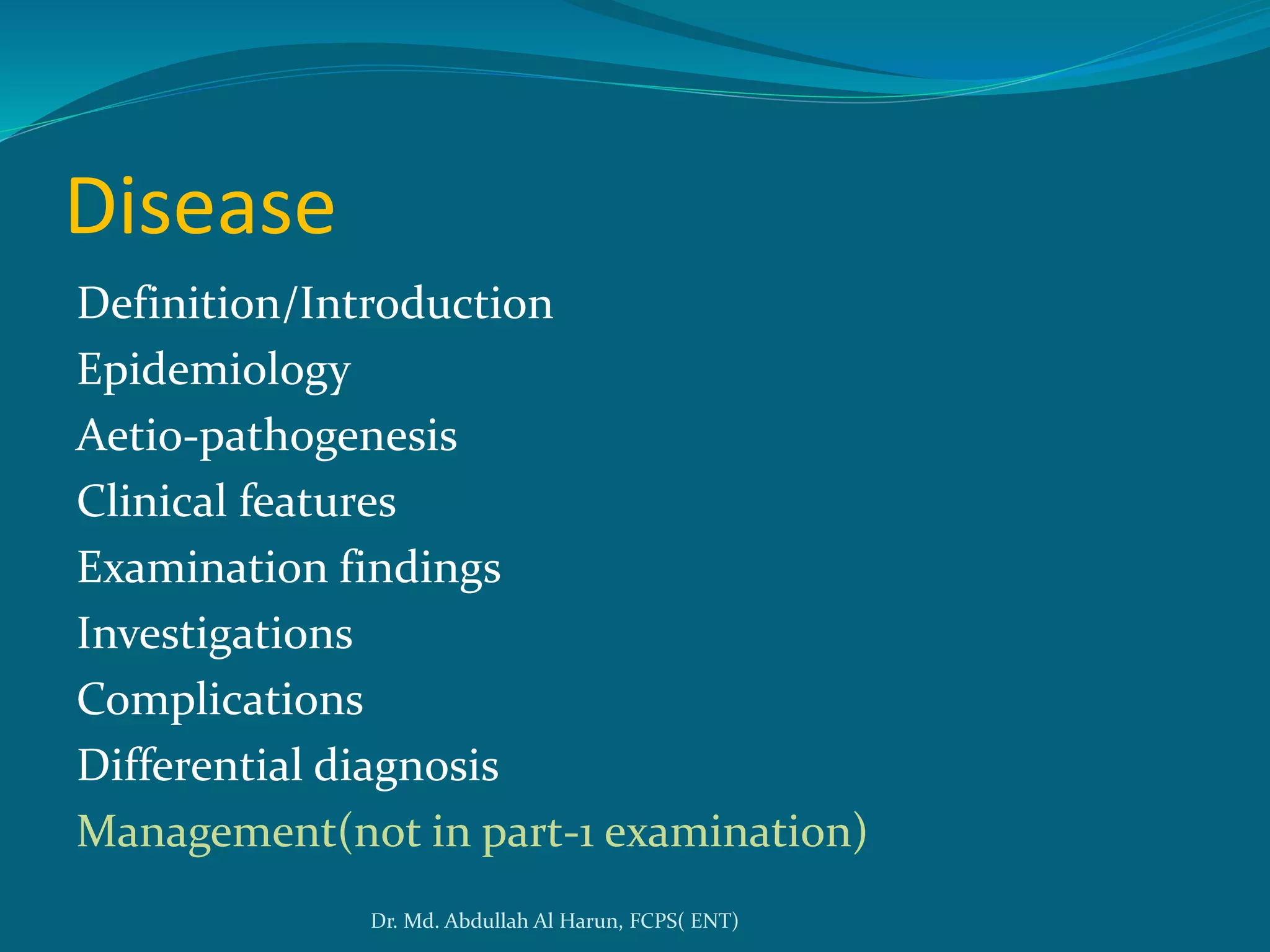 Disease

Definition/Introduction
Epidemiology
Aetio-pathogenesis
Clinical features
Examination findings
Investigations
Complications
Differential diagnosis
Management(not in part-1 examination)

Dr. Md. Abdullah Al Harun, FCPS( ENT)